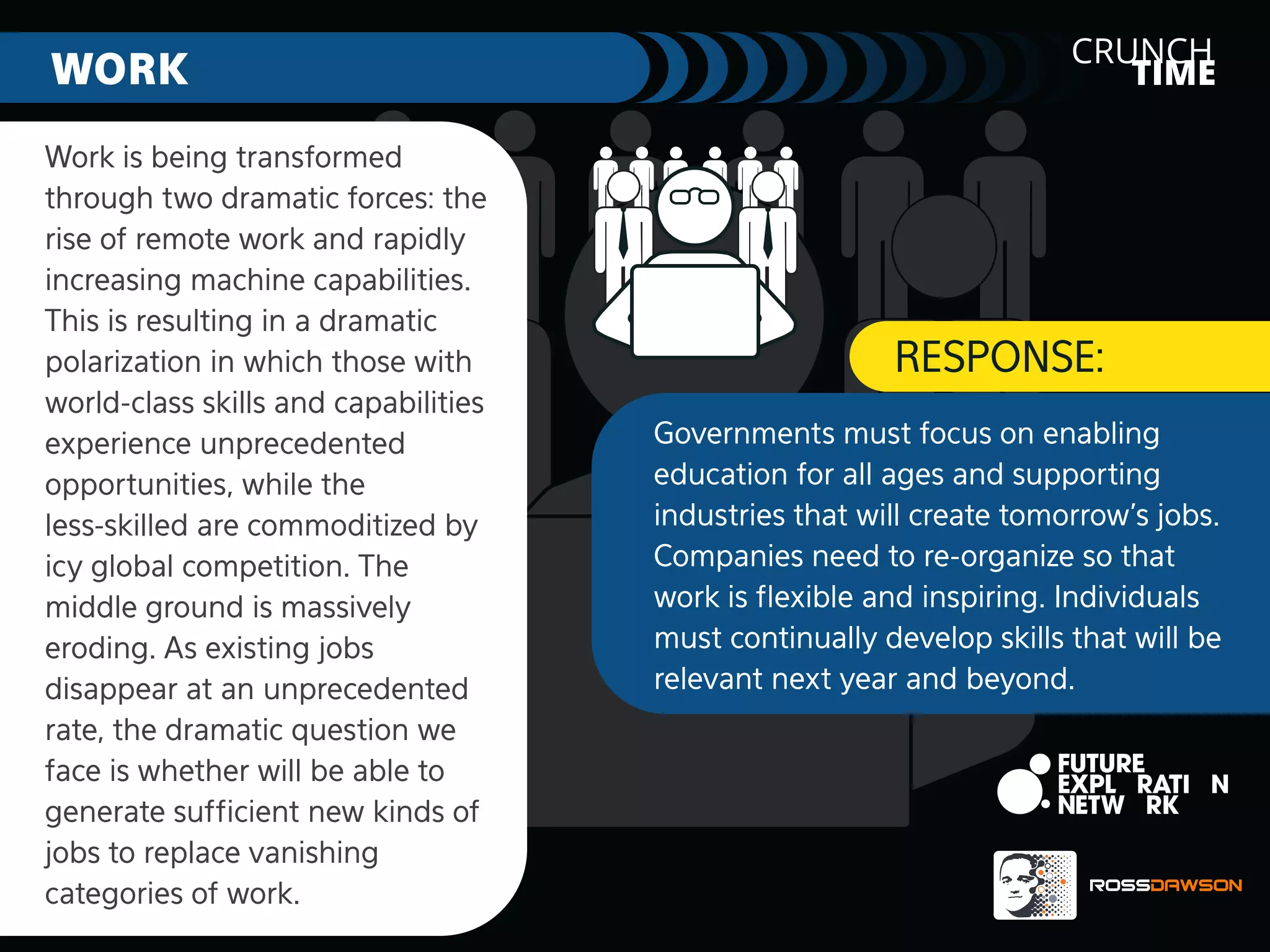 WORK

CRUNCH TIME

Work is being transformed through two dramatic forces: the rise of remote work and rapidly increasing machine capabilities. This is resulting in a dramatic polarization in which those with world-class skills and capabilities experience unprecedented opportunities, while the less-skilled are commoditized by icy global competition. The middle ground is massively eroding. As existing jobs disappear at an unprecedented rate, the dramatic question we face is whether will be able to generate sufficient new kinds of jobs to replace vanishing categories of work.

RESPONSE:

Governments must focus on enabling education for all ages and supporting industries that will create tomorrow's jobs. Companies need to re-organize so that work is flexible and inspiring. Individuals must continually develop skills that will be relevant next year and beyond.

FUTURE EXPL RATI N NETW RK

ROSSDAWSON